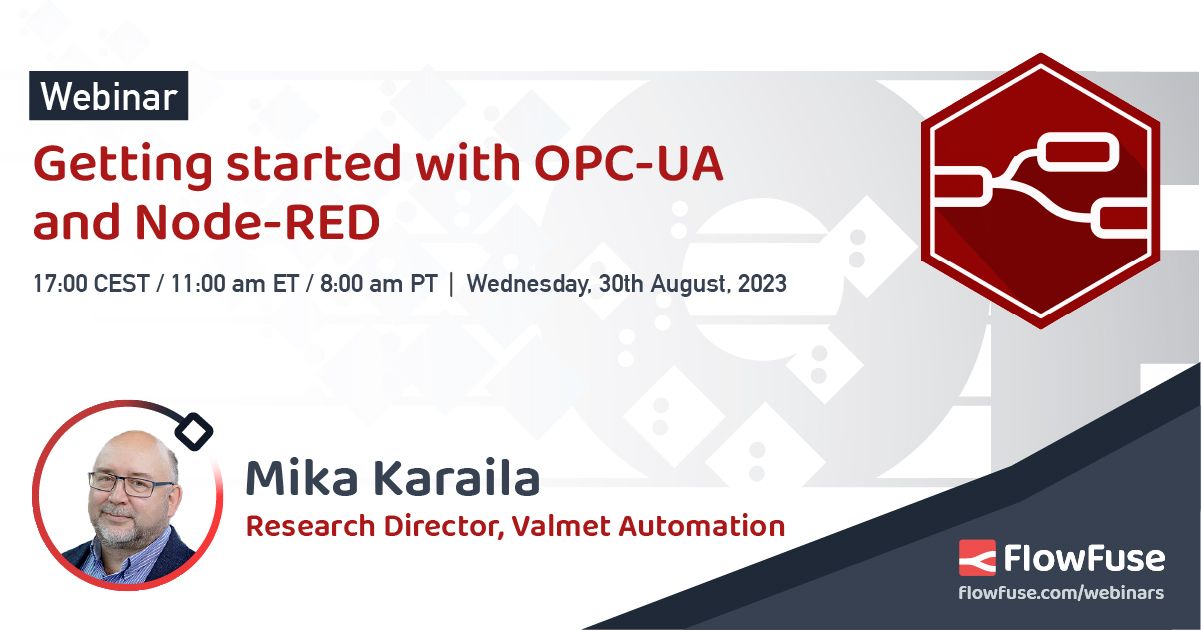 Webinar

Getting started with OPC-UA and Node-RED

17:00 CEST / 11:00 am ET / 8:00 am PT | Wednesday, 30th August, 2023

Mika Karaila

Research Director, Valmet Automation

FlowFuse

flowfuse.com/webinars